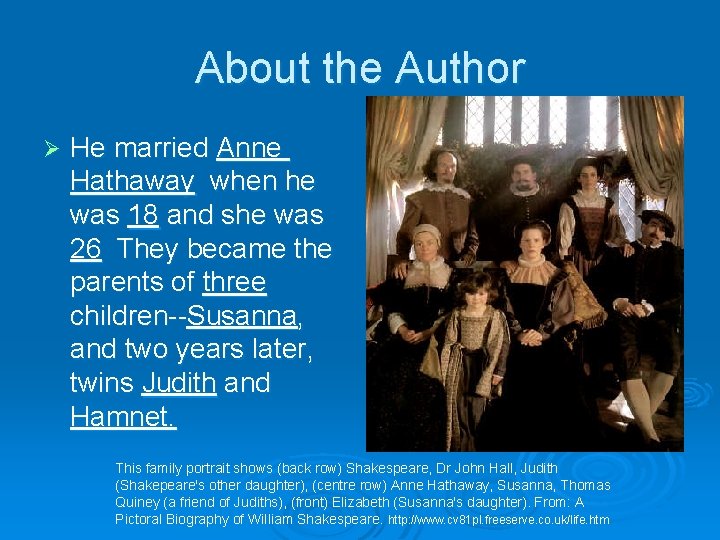 About the Author

➢ He married Anne Hathaway when he was 18 and she was 26 They became the parents of three children--Susanna, and two years later, twins Judith and Hamnet.

This family portrait shows (back row) Shakespeare, Dr John Hall, Judith (Shakepeare's other daughter), (centre row) Anne Hathaway, Susanna, Thomas Quiney (a friend of Judiths), (front) Elizabeth (Susanna's daughter). From: A Pictoral Biography of William Shakespeare. http://www.cv81pl.freeserve.co.uk/life.htm